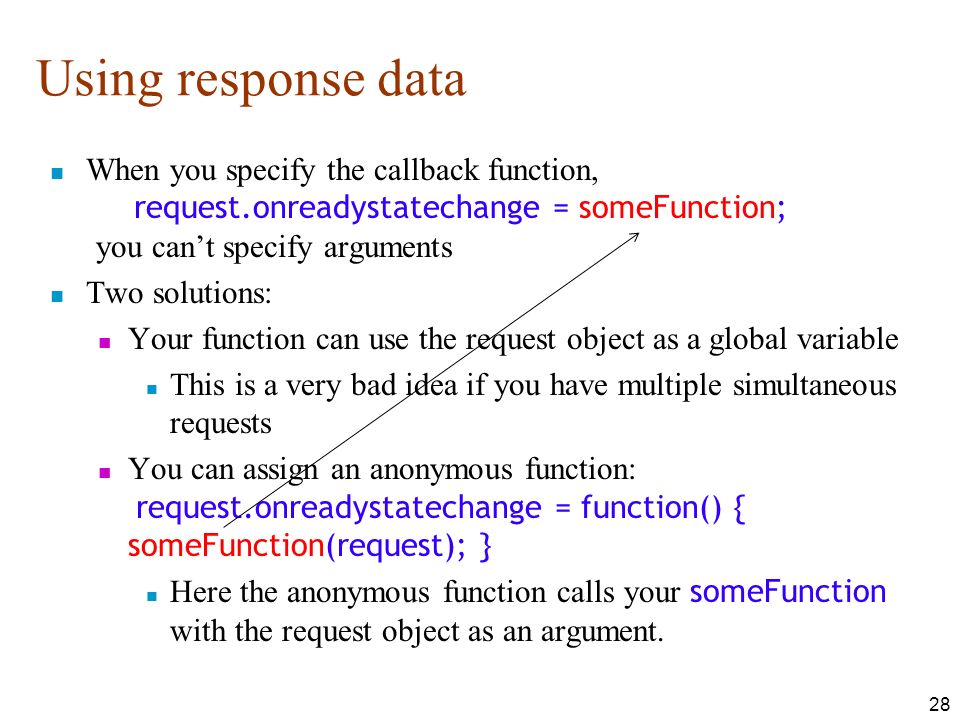 Using response data

When you specify the callback function,
request.onreadystatechange = someFunction;
you can't specify arguments

Two solutions:

Your function can use the request object as a global variable

This is a very bad idea if you have multiple simultaneous requests

You can assign an anonymous function:
request.onreadystatechange = function() { someFunction(request); }

Here the anonymous function calls your someFunction with the request object as an argument.

28